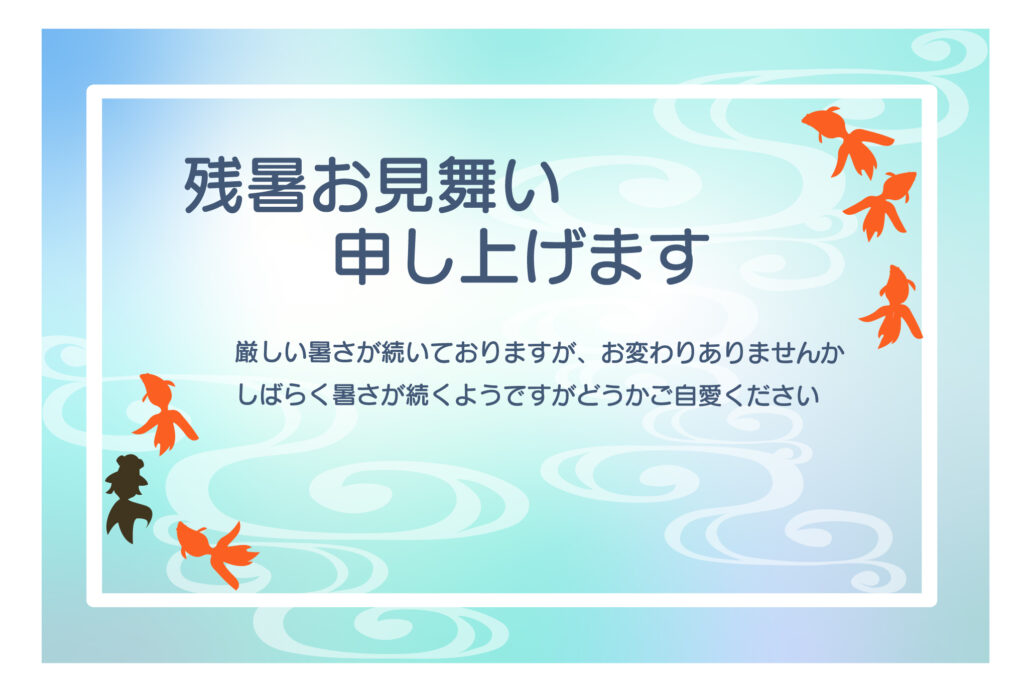 残暑お見舞い
申し上げます

厳しい暑さが続いておりますが、お変わりありませんか
しばらく暑さが続くようですがどうかご自愛ください